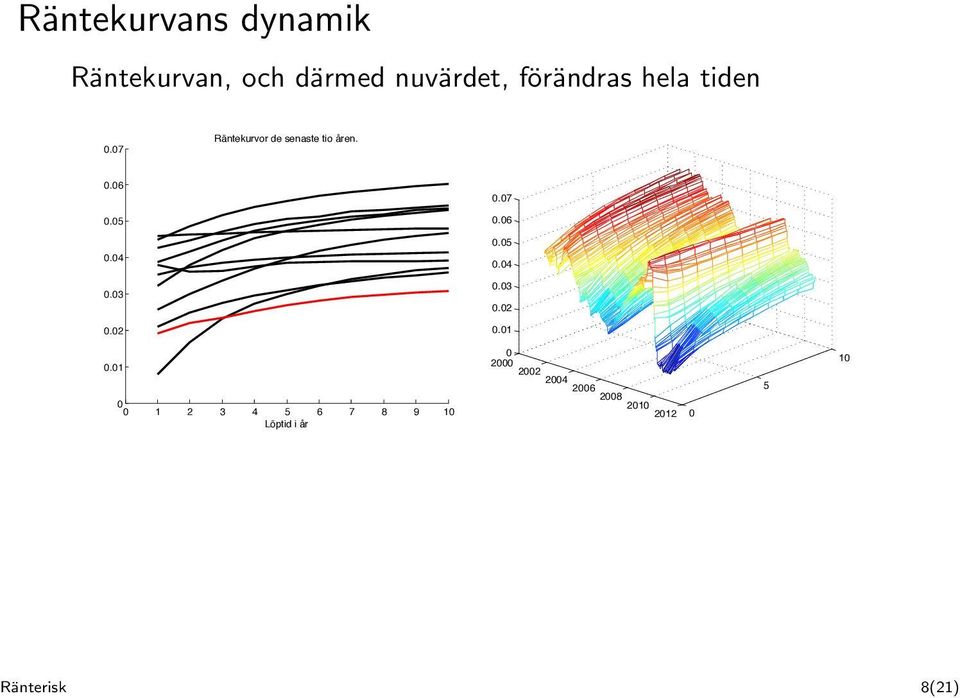 Räntekurvans dynamik

Räntekurvan, och därmed nuvärdet, förändras hela tiden

Räntekurvor de senaste tio åren.

0.07
0.06
0.05
0.04
0.03
0.02
0.01
0
0 1 2 3 4 5 6 7 8 9 10
Löptid i år

0.07
0.06
0.05
0.04
0.03
0.02
0.01
0
2000 2002 2004 2006 2008 2010 2012
0 5 10

Ränterisk 8(21)